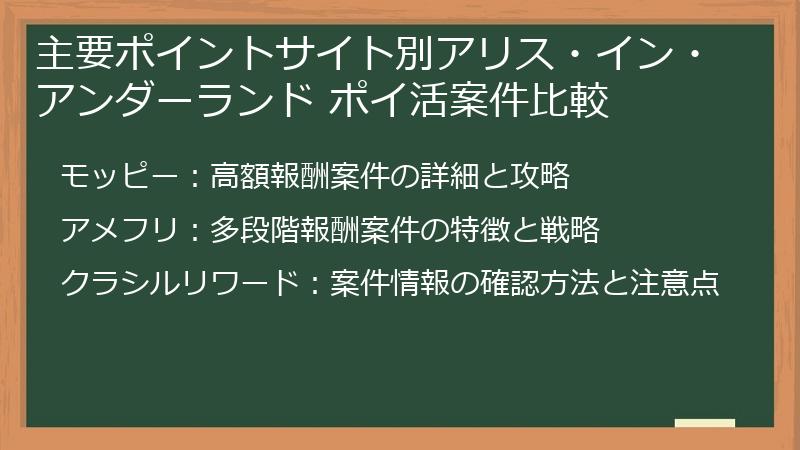 主要ポイントサイト別アリス・イン・アンダーランド ポイ活案件比較

モッピー：高額報酬案件の詳細と攻略

アメフリ：多段階報酬案件の特徴と戦略

クラシルリワード：案件情報の確認方法と注意点